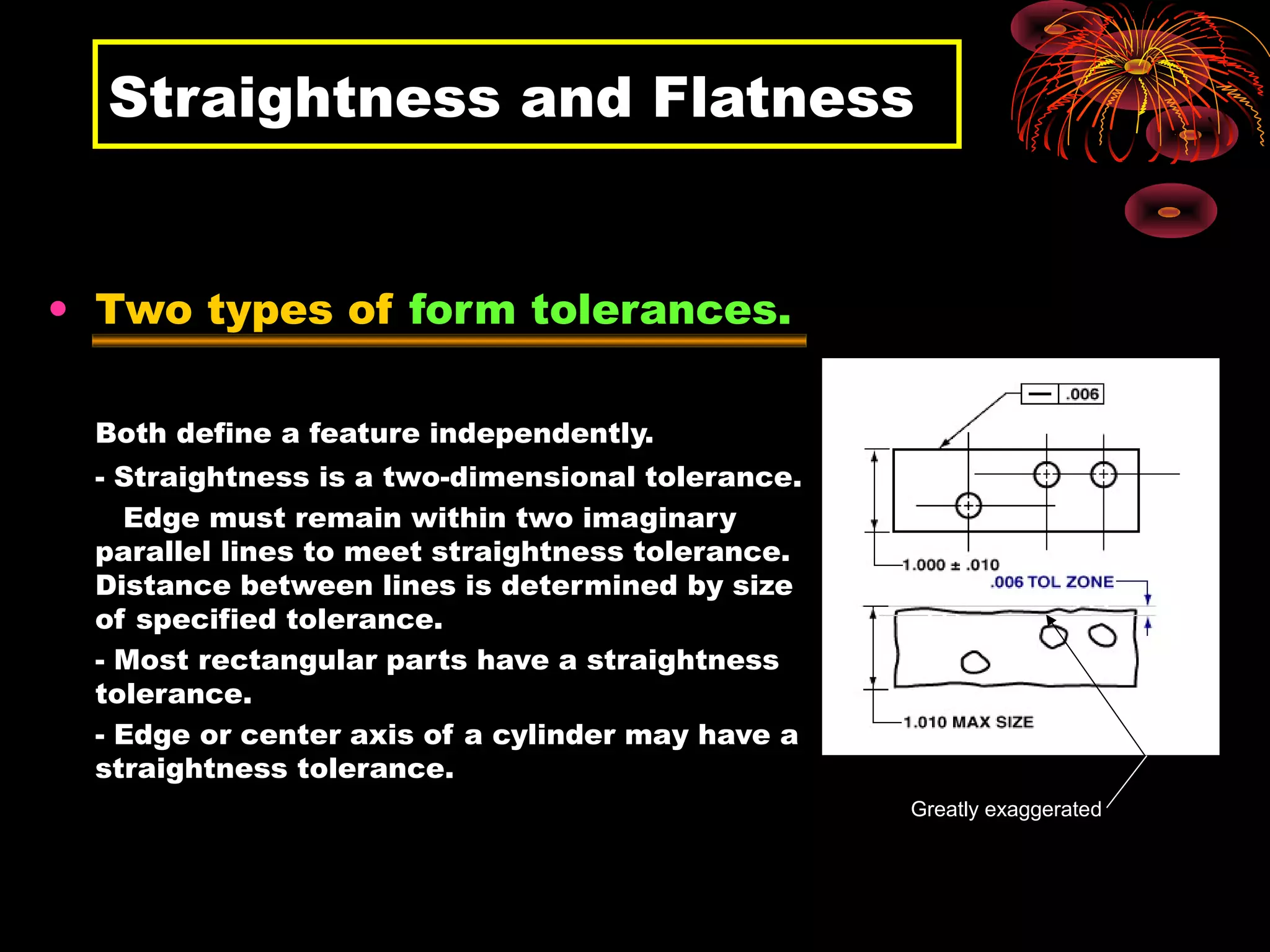 Straightness and Flatness

• Two types of form tolerances.

Both define a feature independently.

- Straightness is a two-dimensional tolerance.

Edge must remain within two imaginary parallel lines to meet straightness tolerance. Distance between lines is determined by size of specified tolerance.

- Most rectangular parts have a straightness tolerance.

- Edge or center axis of a cylinder may have a straightness tolerance.

— .006

1.000 ± .010

.006 TOL ZONE

1.010 MAX SIZE

Greatly exaggerated